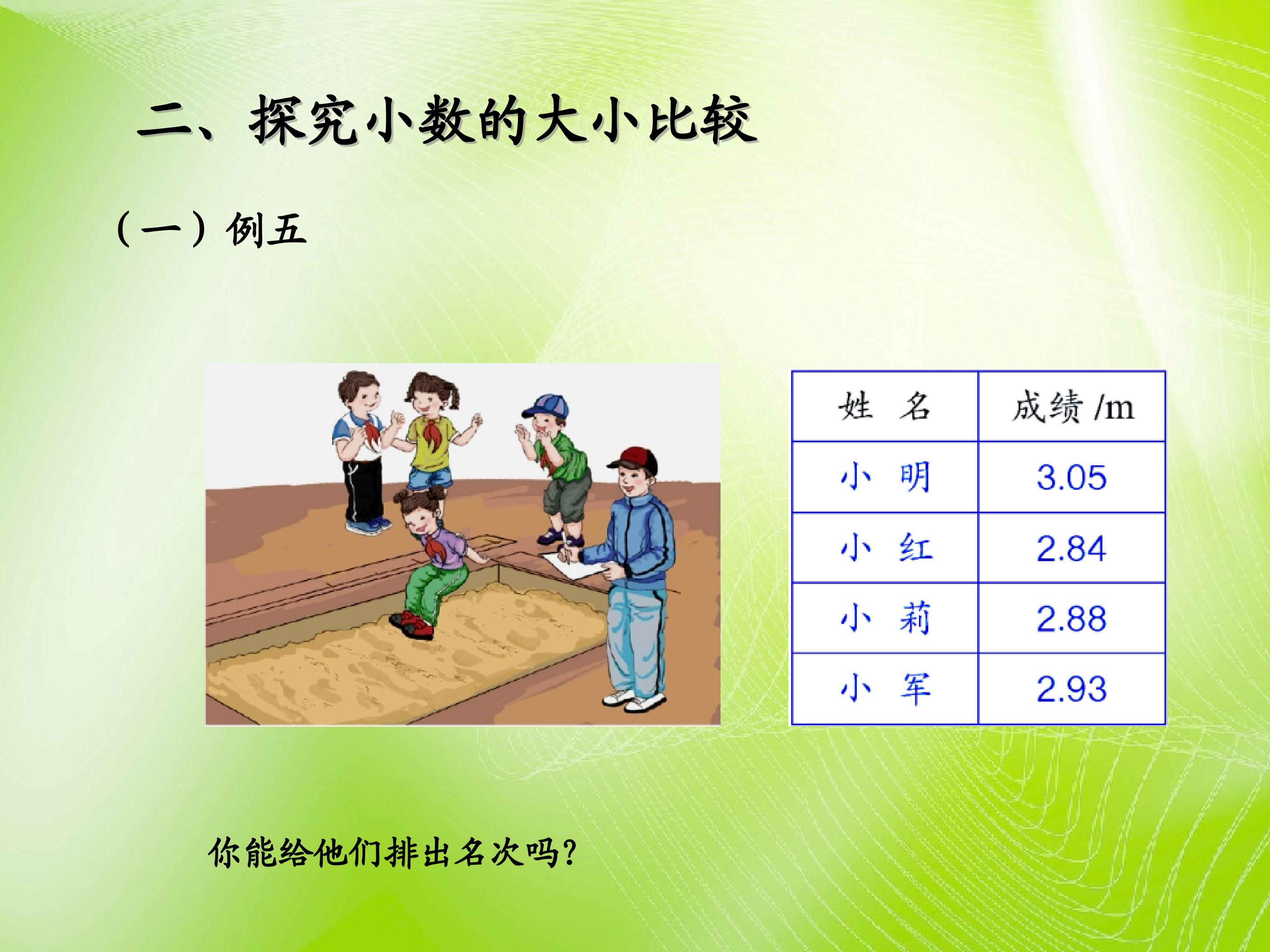 二、探究小数的大小比较

（一）例五

| 姓 名 | 成绩 /m |
|---|---|
| 小 明 | 3.05 |
| 小 红 | 2.84 |
| 小 莉 | 2.88 |
| 小 军 | 2.93 |

你能给他们排出名次吗？